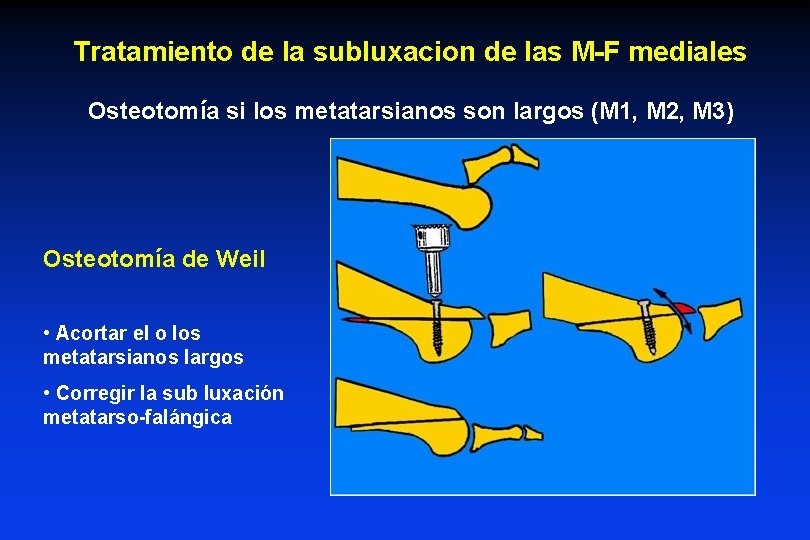 Tratamiento de la subluxacion de las M-F mediales

Osteotomía si los metatarsianos son largos (M1, M2, M3)

Osteotomía de Weil

• Acortar el o los metatarsianos largos

• Corregir la sub luxación metatarso-falángica